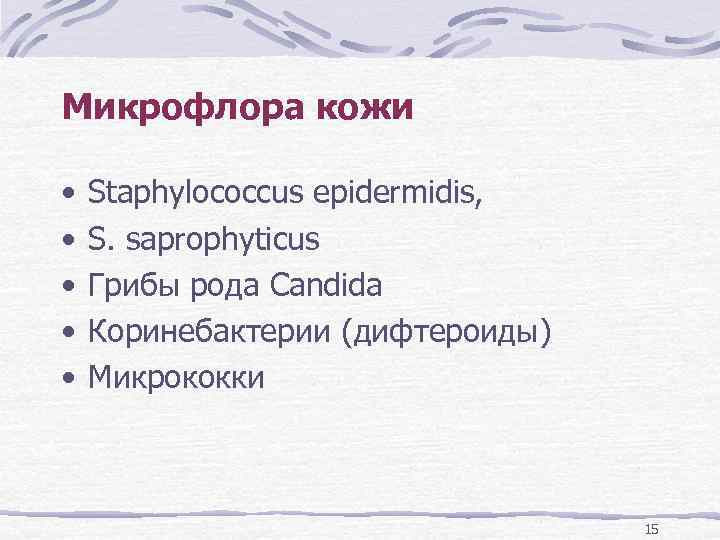 Микрофлора кожи

• Staphylococcus epidermidis,
• S. saprophyticus
• Грибы рода Candida
• Коринебактерии (дифтероиды)
• Микрококки

15